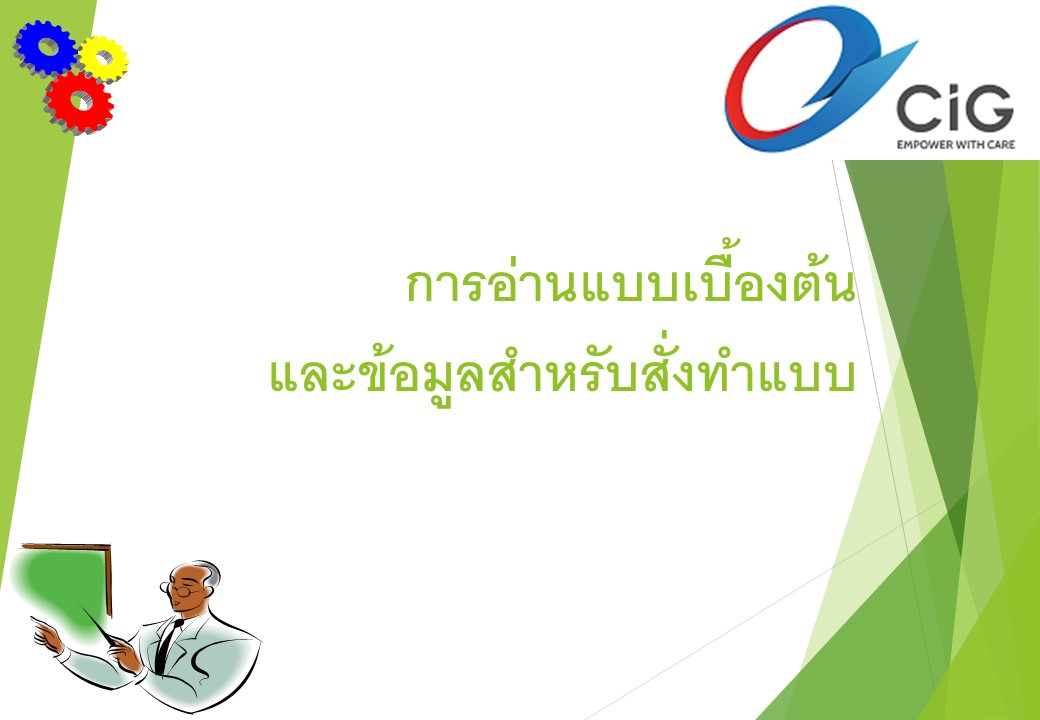 CiG
EMPOWER WITH CARE

การอ่านแบบเบื้องต้น
และข้อมูลสำหรับสั่งทำแบบ